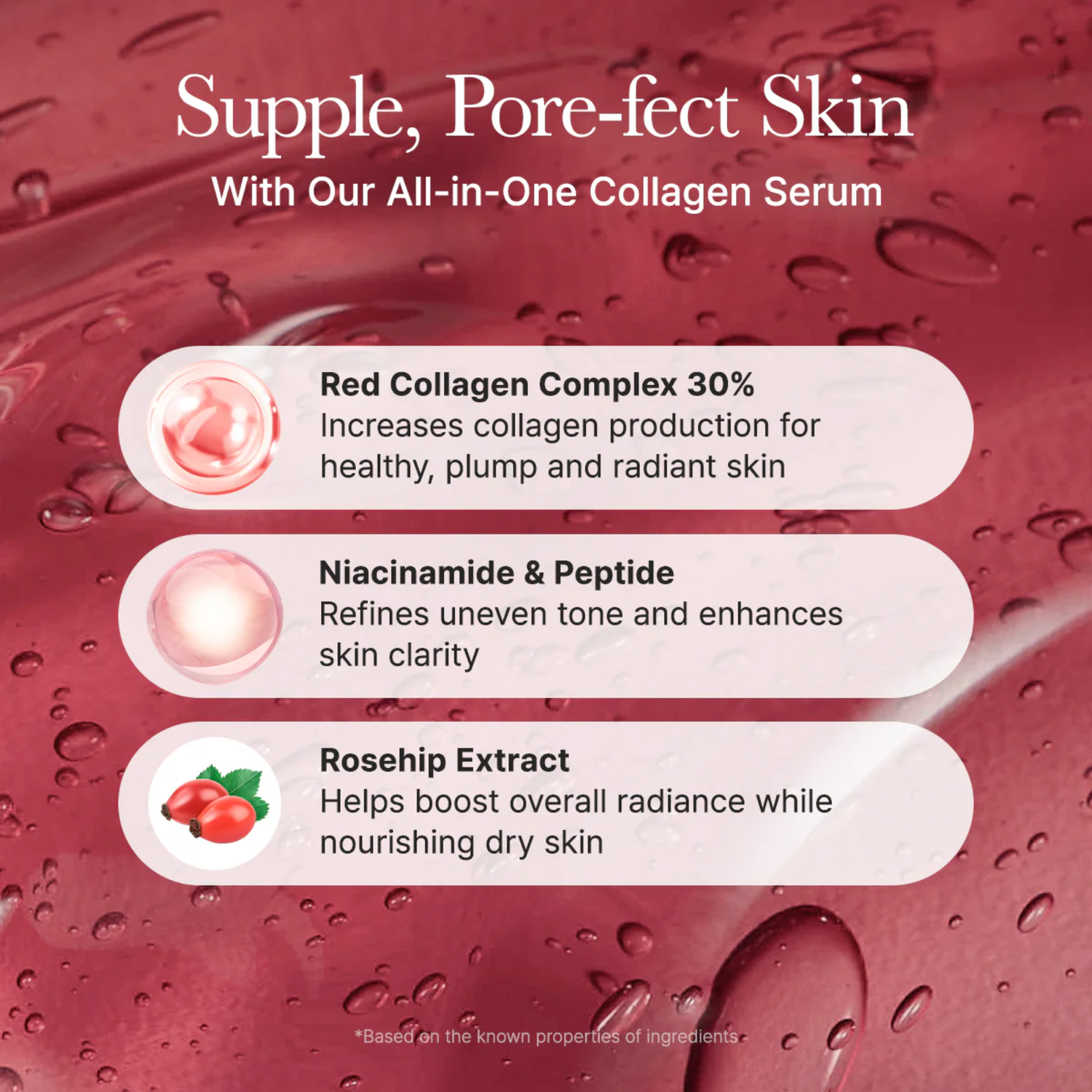 Supple, Pore-fect Skin
With Our All-in-One Collagen Serum

Red Collagen Complex 30%
Increases collagen production for healthy, plump and radiant skin

Niacinamide & Peptide
Refines uneven tone and enhances skin clarity

Rosehip Extract
Helps boost overall radiance while nourishing dry skin

*Based on the known properties of ingredients